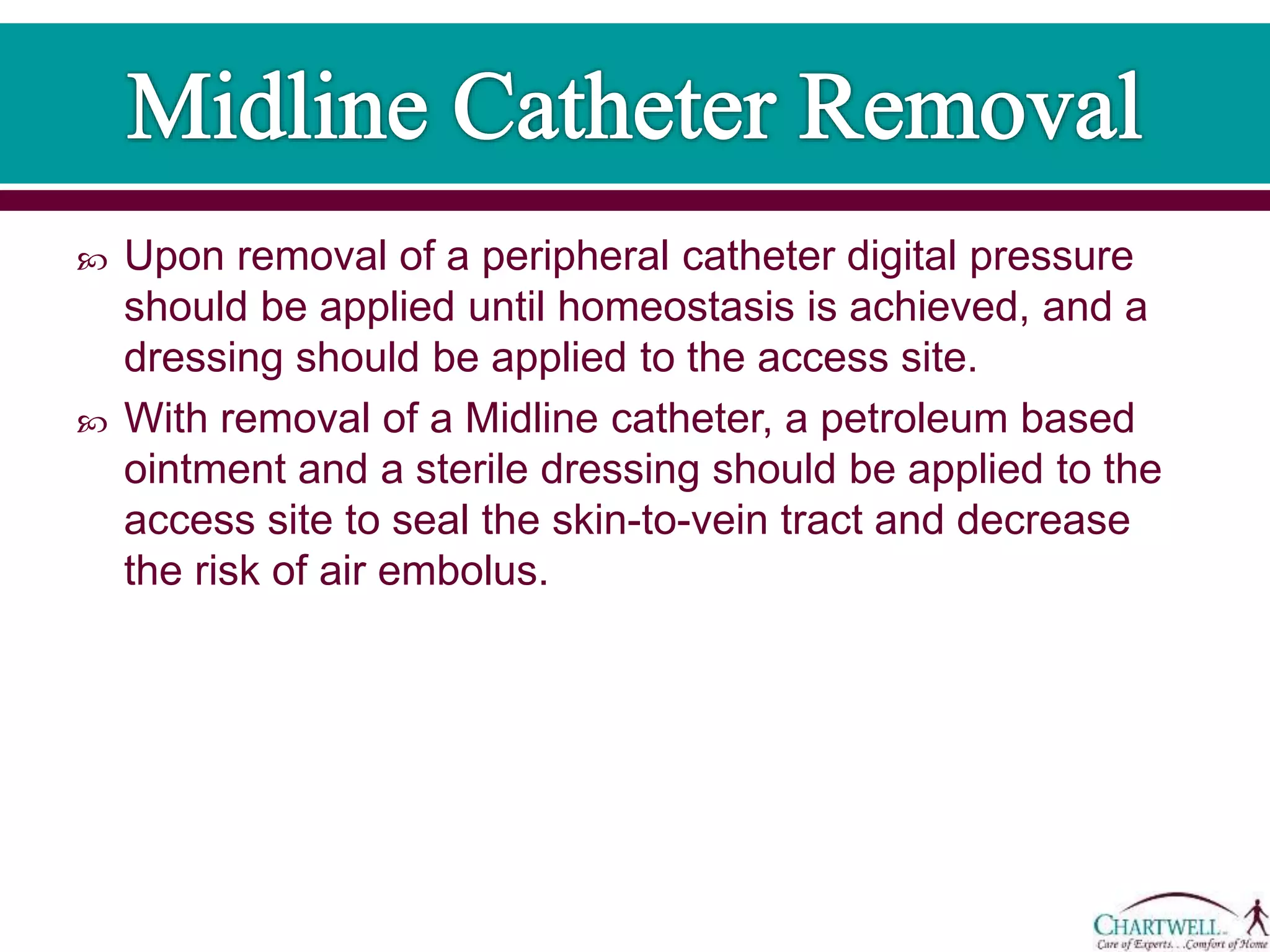 Midline Catheter Removal

Upon removal of a peripheral catheter digital pressure should be applied until homeostasis is achieved, and a dressing should be applied to the access site.

With removal of a Midline catheter, a petroleum based ointment and a sterile dressing should be applied to the access site to seal the skin-to-vein tract and decrease the risk of air embolus.

CHARTWELL
Care of Experts. . .Comfort of Home